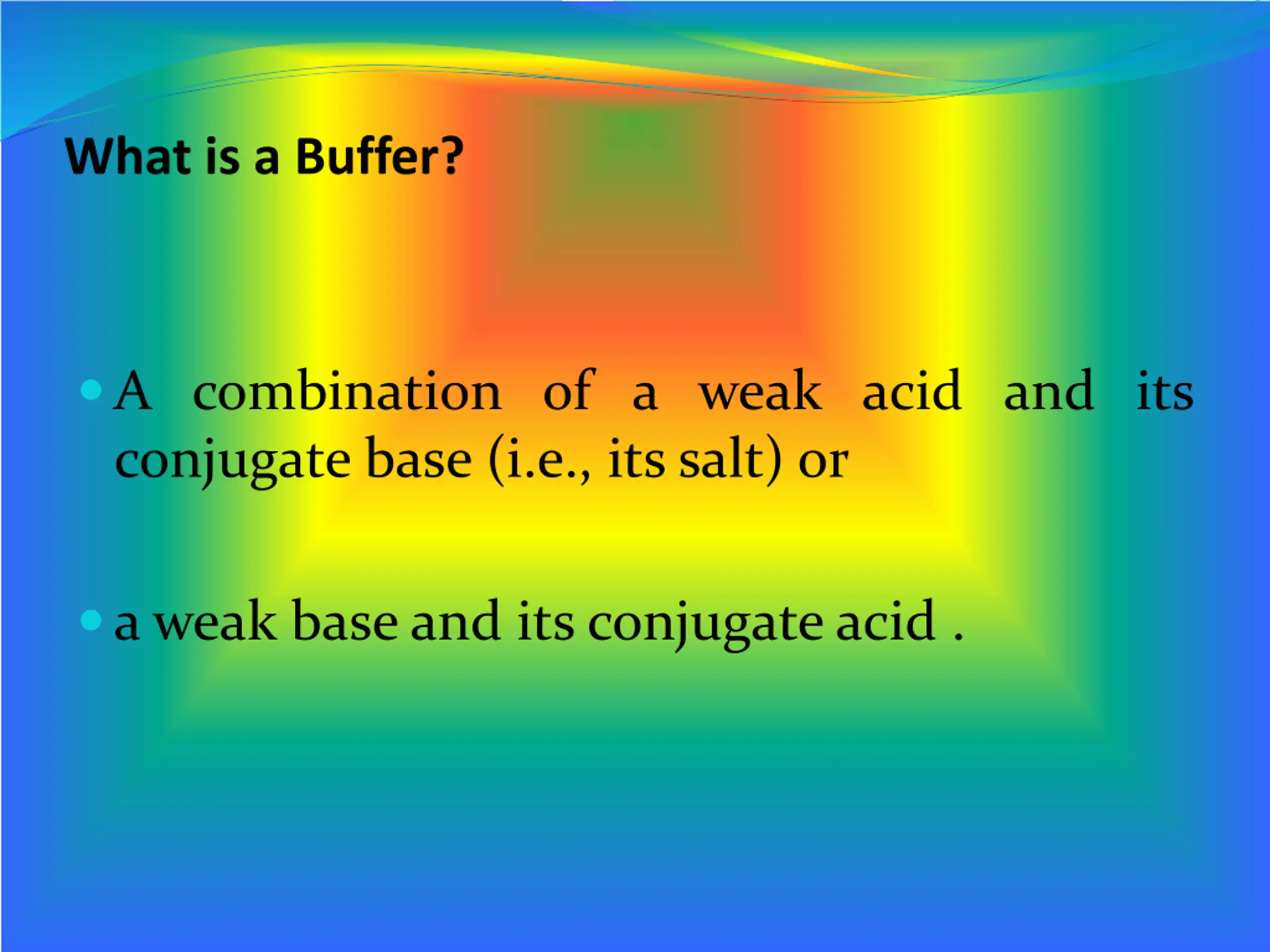 What is a Buffer?

• A combination of a weak acid and its conjugate base (i.e., its salt) or

• a weak base and its conjugate acid .